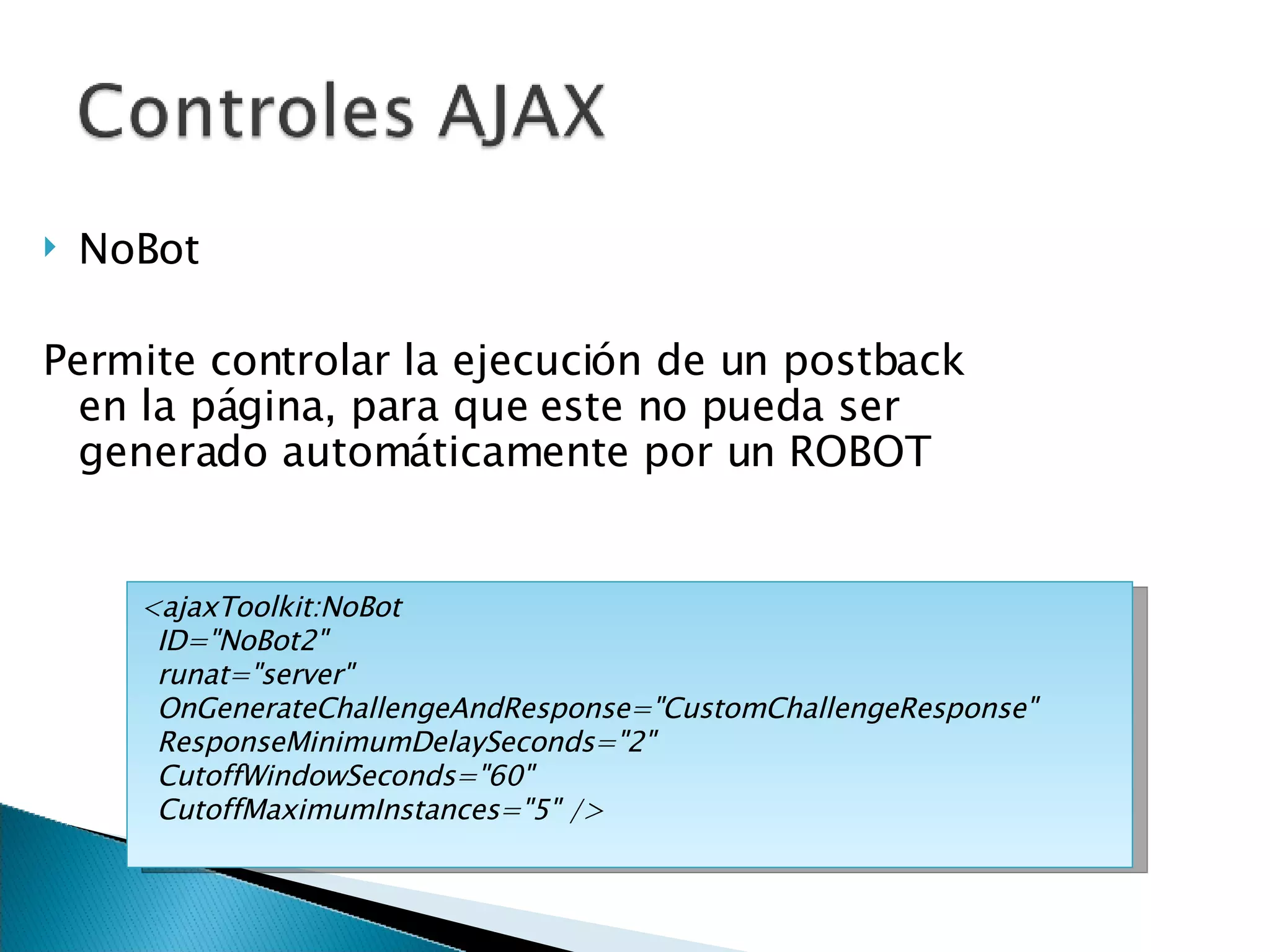 Controles AJAX

NoBot

Permite controlar la ejecución de un postback en la página, para que este no pueda ser generado automáticamente por un ROBOT

<ajaxToolkit:NoBot
ID="NoBot2"
runat="server"
OnGenerateChallengeAndResponse="CustomChallengeResponse"
ResponseMinimumDelaySeconds="2"
CutoffWindowSeconds="60"
CutoffMaximumInstances="5" />